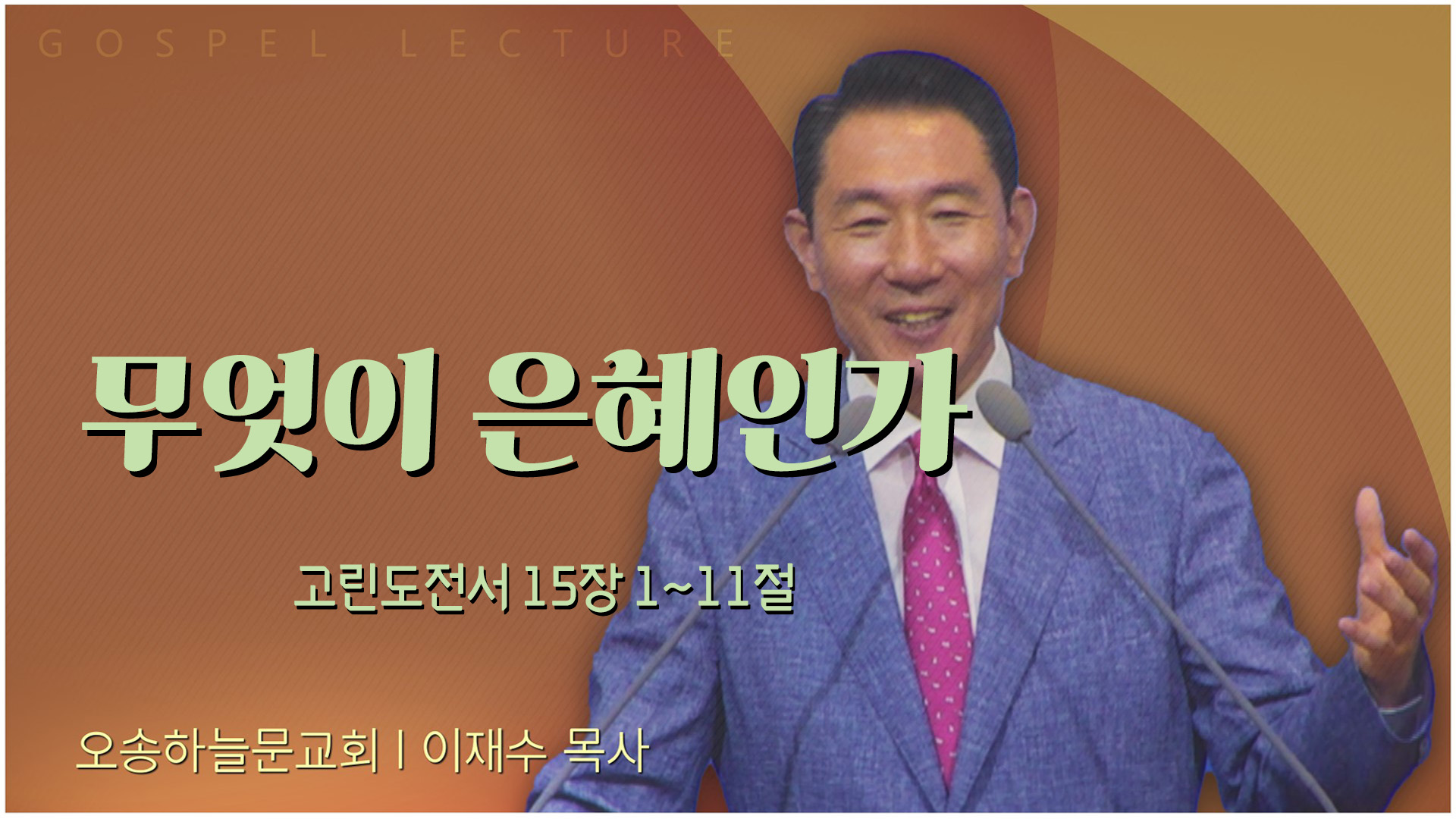 GOSPEL LECTURE

무엇이 은혜인가

고린도전서 15장 1~11절

오송하늘문교회 | 이재수 목사